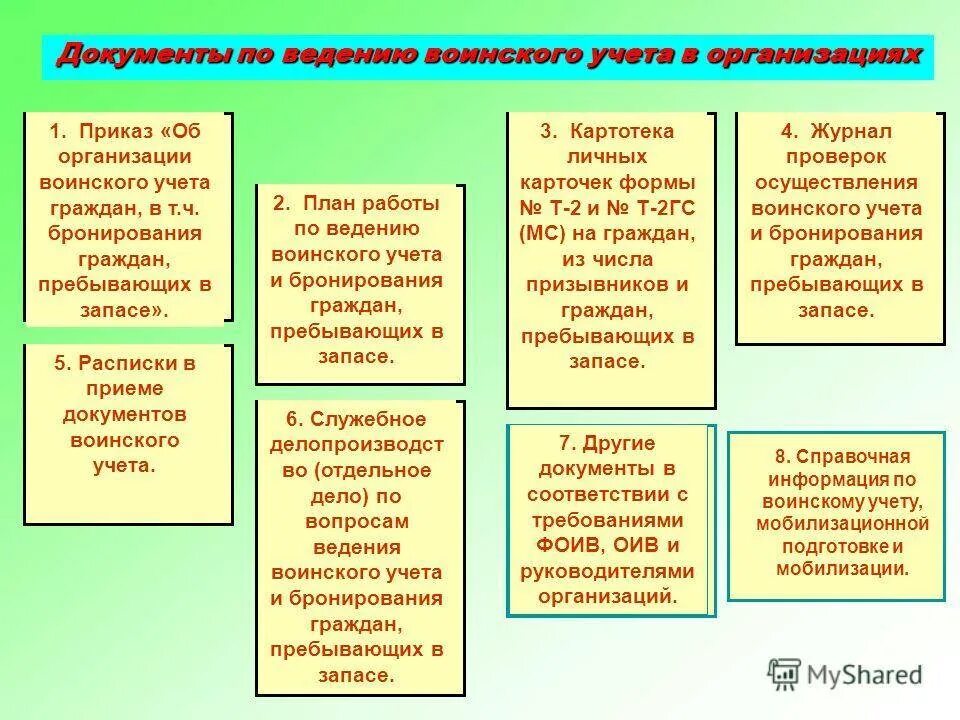 Документы по ведению воинского учета в организациях

1. Приказ «Об организации воинского учета граждан, в т.ч. бронирования граждан, пребывающих в запасе».

2. План работы по ведению воинского учета и бронирования граждан, пребывающих в запасе.

3. Картотека личных карточек формы № Т-2 и № Т-2ГС (МС) на граждан, из числа призывников и граждан, пребывающих в запасе.

4. Журнал проверок осуществления воинского учета и бронирования граждан, пребывающих в запасе.

5. Расписки в приеме документов воинского учета.

6. Служебное делопроизводство (отдельное дело) по вопросам ведения воинского учета и бронирования граждан, пребывающих в запасе.

7. Другие документы в соответствии с требованиями ФОИВ, ОИВ и руководителями организаций.

8. Справочная информация по воинскому учету, мобилизационной подготовке и мобилизации.

MyShared